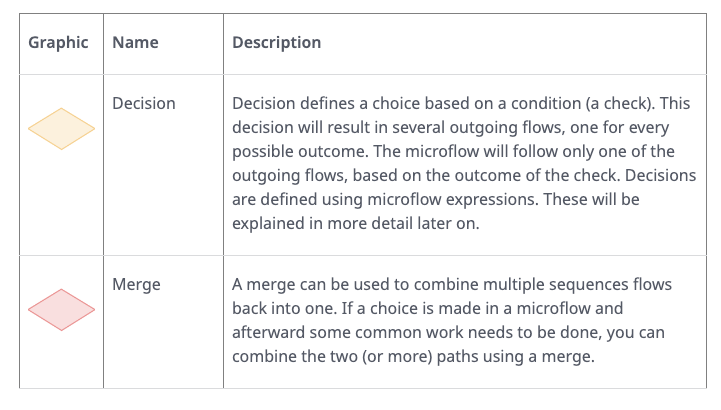 | Graphic | Name | Description |
|---|---|---|
| | Decision | Decision defines a choice based on a condition (a check). This decision will result in several outgoing flows, one for every possible outcome. The microflow will follow only one of the outgoing flows, based on the outcome of the check. Decisions are defined using microflow expressions. These will be explained in more detail later on. |
| | Merge | A merge can be used to combine multiple sequences flows back into one. If a choice is made in a microflow and afterward some common work needs to be done, you can combine the two (or more) paths using a merge. |